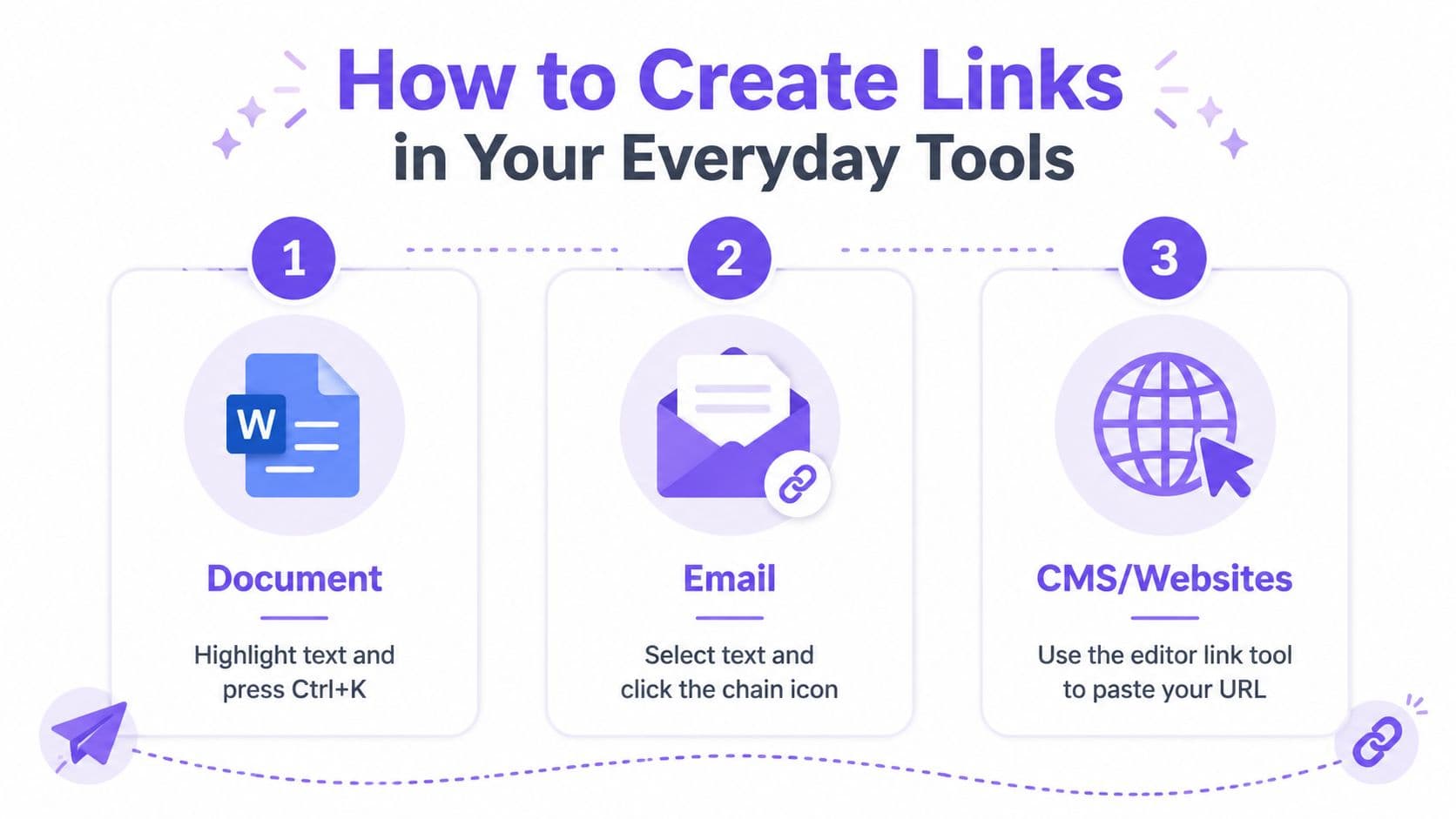 How to Create Links
in Your Everyday Tools

1

W

Document

Highlight text and press Ctrl+K

2

Email

Select text and click the chain icon

3

CMS/Websites

Use the editor link tool to paste your URL